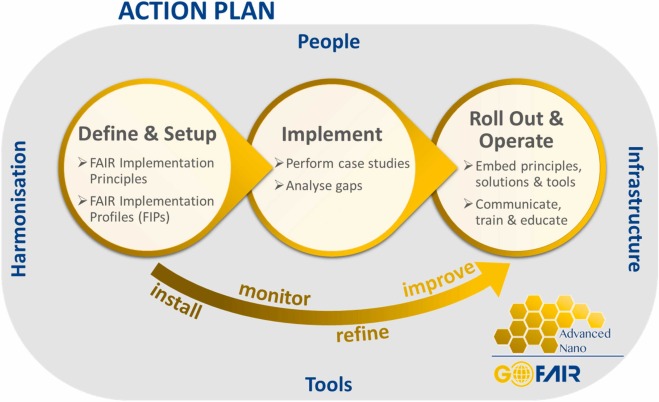 ACTION PLAN

People

Harmonisation

Define & Setup
➢ FAIR Implementation Principles
➢ FAIR Implementation Profiles (FIPs)

Implement
➢ Perform case studies
➢ Analyse gaps

Roll Out & Operate
➢ Embed principles, solutions & tools
➢ Communicate, train & educate

Infrastructure

install monitor refine improve

Advanced Nano

GO FAIR

Tools